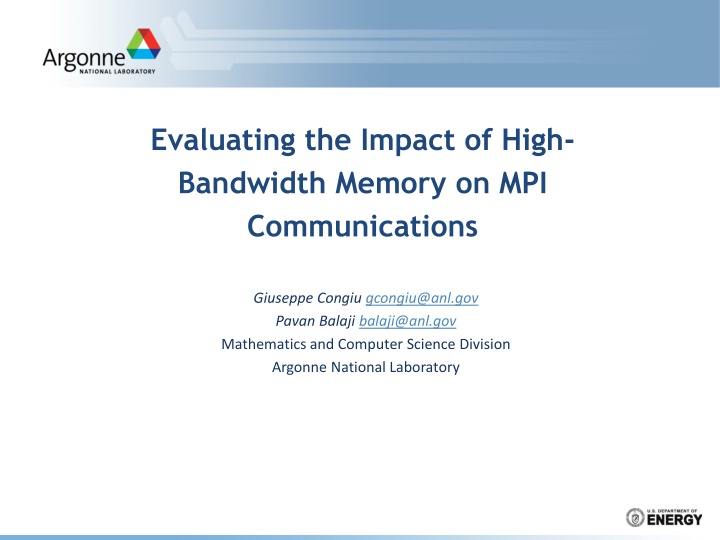 Argonne
NATIONAL LABORATORY

Evaluating the Impact of High-Bandwidth Memory on MPI Communications

Giuseppe Congiu gcongiu@anl.gov
Pavan Balaji balaji@anl.gov
Mathematics and Computer Science Division
Argonne National Laboratory

U.S. DEPARTMENT OF ENERGY